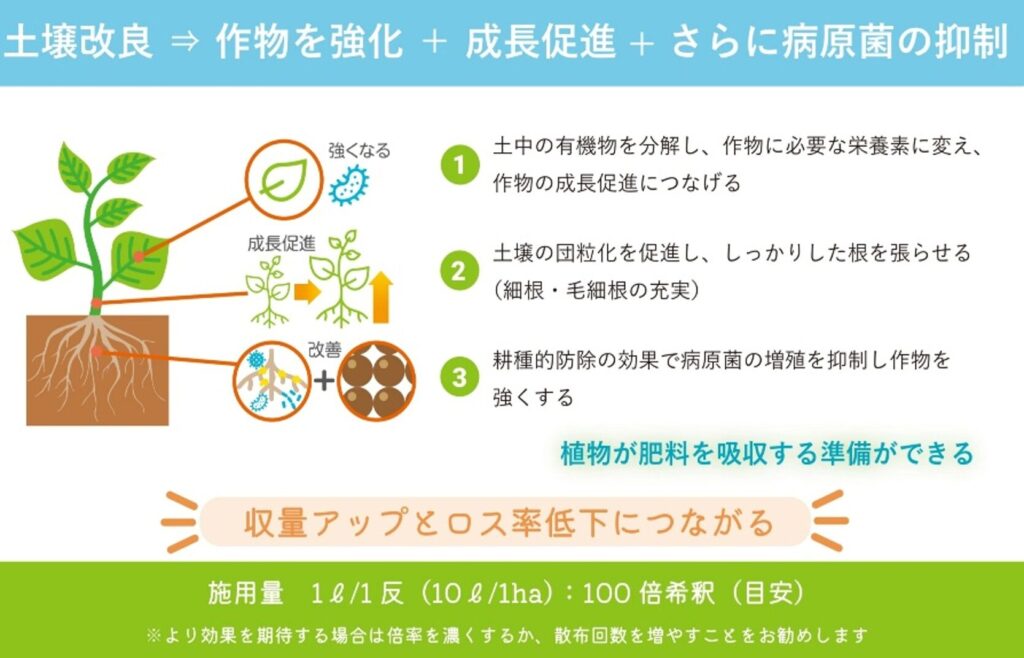 土壌改良 ⇒ 作物を強化 ＋ 成長促進 ＋ さらに病原菌の抑制

強くなる

成長促進

改善

1 土中の有機物を分解し、作物に必要な栄養素に変え、作物の成長促進につなげる

2 土壌の団粒化を促進し、しっかりした根を張らせる（細根・毛細根の充実）

3 耕種的防除の効果で病原菌の増殖を抑制し作物を強くする

植物が肥料を吸収する準備ができる

収量アップとロス率低下につながる

施用量　1ℓ/1反（10ℓ/1ha）：100倍希釈（目安）

※より効果を期待する場合は倍率を濃くするか、散布回数を増やすことをお勧めします